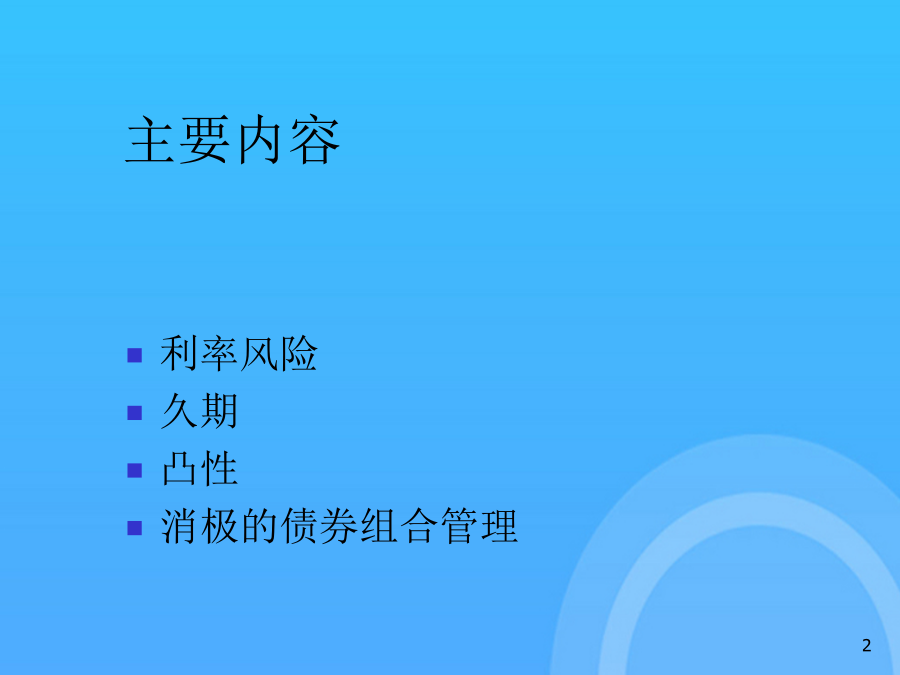 主要内容

- 利率风险
- 久期
- 凸性
- 消极的债券组合管理

2